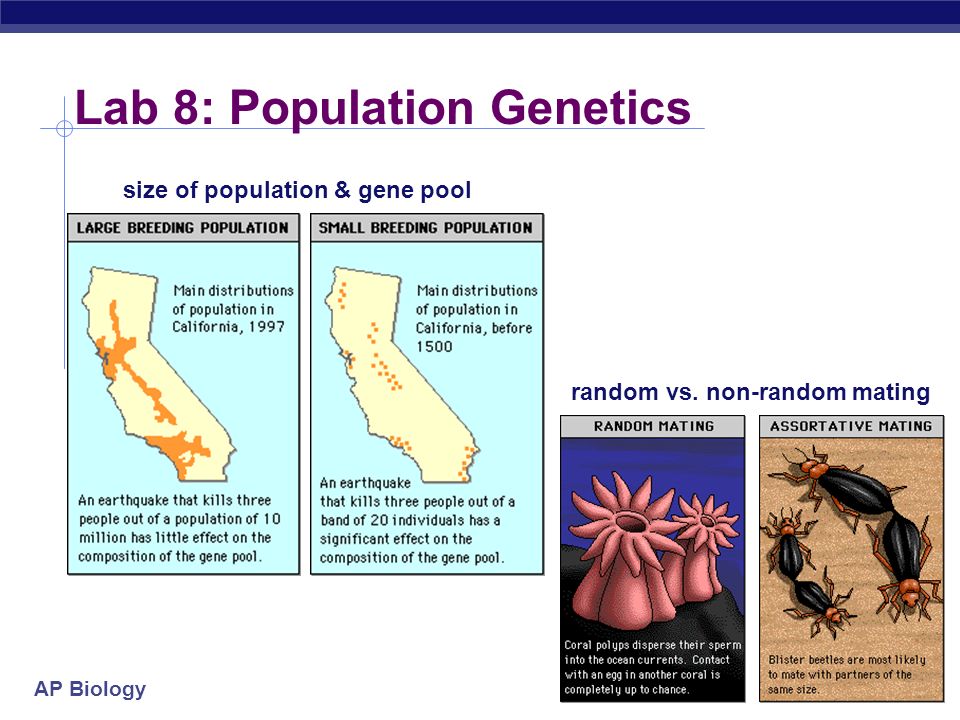 Lab 8: Population Genetics

size of population & gene pool

LARGE BREEDING POPULATION

Main distributions of population in California, 1997

An earthquake that kills three people out of a population of 10 million has little effect on the composition of the gene pool.

SMALL BREEDING POPULATION

Main distributions of population in California, before 1500

An earthquake that kills three people out of a band of 20 individuals has a significant effect on the composition of the gene pool.

random vs. non-random mating

RANDOM MATING

Coral polyps disperse their sperm into the ocean currents. Contact with an egg in another coral is completely up to chance.

ASSORTATIVE MATING

Blister beetles are most likely to mate with partners of the same size.

AP Biology